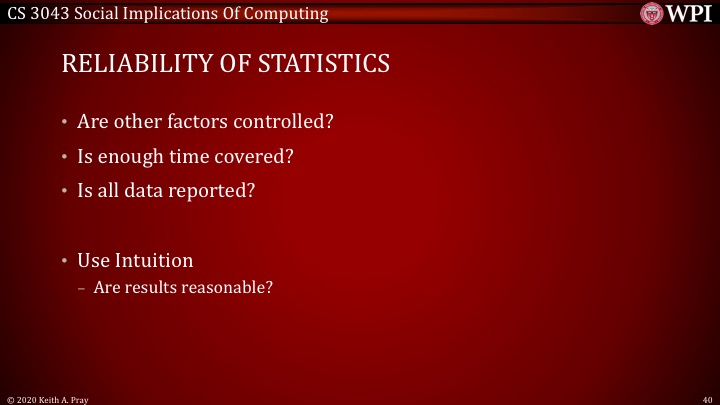 CS 3043 Social Implications Of Computing

WPI

RELIABILITY OF STATISTICS

• Are other factors controlled?
• Is enough time covered?
• Is all data reported?

• Use Intuition
– Are results reasonable?

© 2020 Keith A. Pray

40